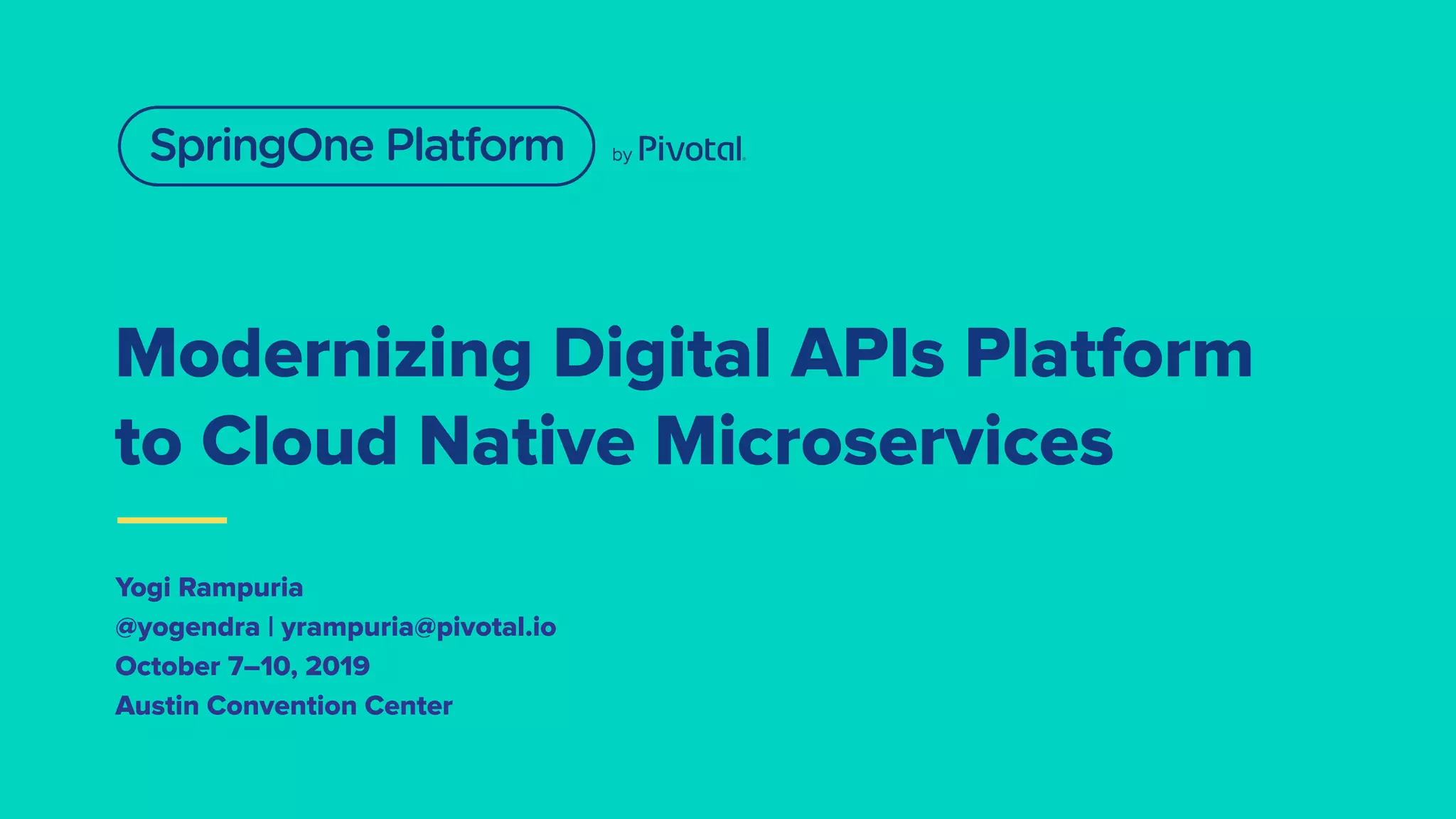 SpringOne Platform by Pivotal.

Modernizing Digital APIs Platform to Cloud Native Microservices

Yogi Rampuria
@yogendra | yrampuria@pivotal.io
October 7–10, 2019
Austin Convention Center